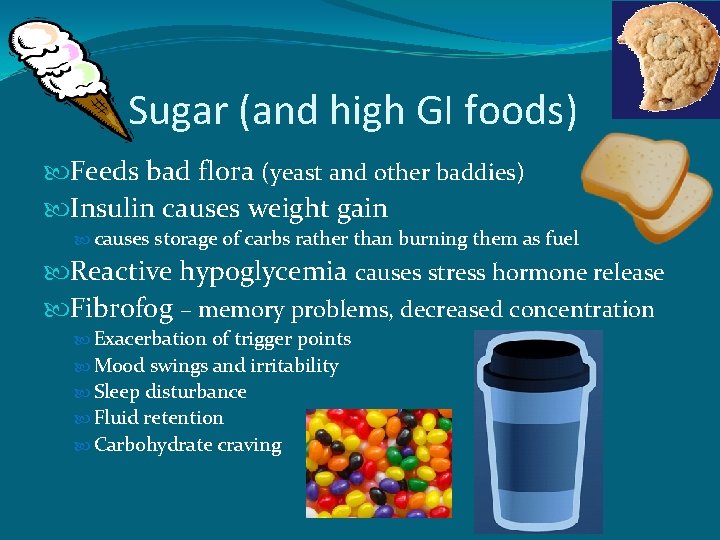 Sugar (and high GI foods)

Feeds bad flora (yeast and other baddies)

Insulin causes weight gain

causes storage of carbs rather than burning them as fuel

Reactive hypoglycemia causes stress hormone release

Fibrofog – memory problems, decreased concentration

Exacerbation of trigger points

Mood swings and irritability

Sleep disturbance

Fluid retention

Carbohydrate craving